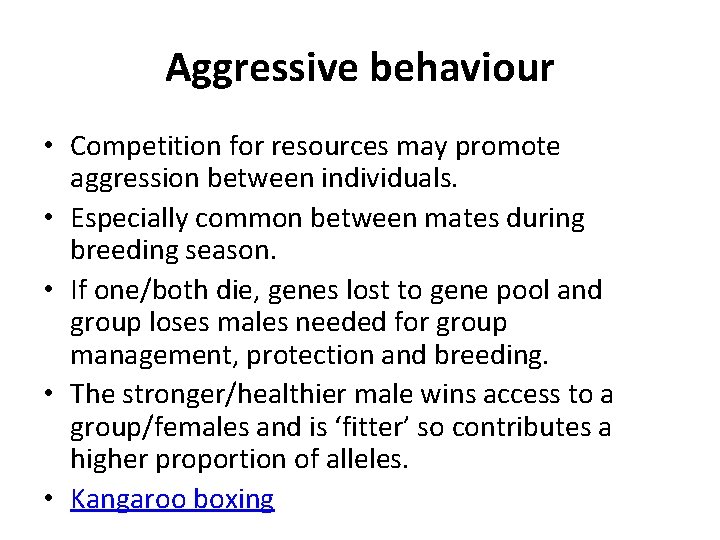 Aggressive behaviour

• Competition for resources may promote aggression between individuals.
• Especially common between mates during breeding season.
• If one/both die, genes lost to gene pool and group loses males needed for group management, protection and breeding.
• The stronger/healthier male wins access to a group/females and is ‘fitter’ so contributes a higher proportion of alleles.
• Kangaroo boxing